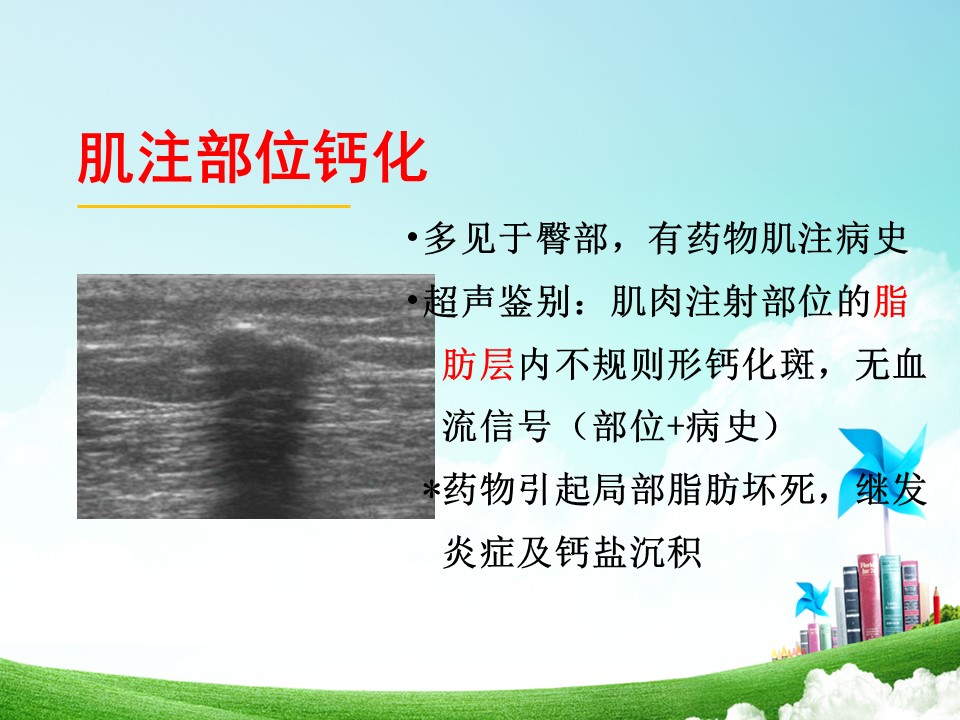 肌注部位钙化

•多见于臀部，有药物肌注病史

•超声鉴别：肌肉注射部位的脂肪层内不规则形钙化斑，无血流信号（部位+病史）

*药物引起局部脂肪坏死，继发炎症及钙盐沉积